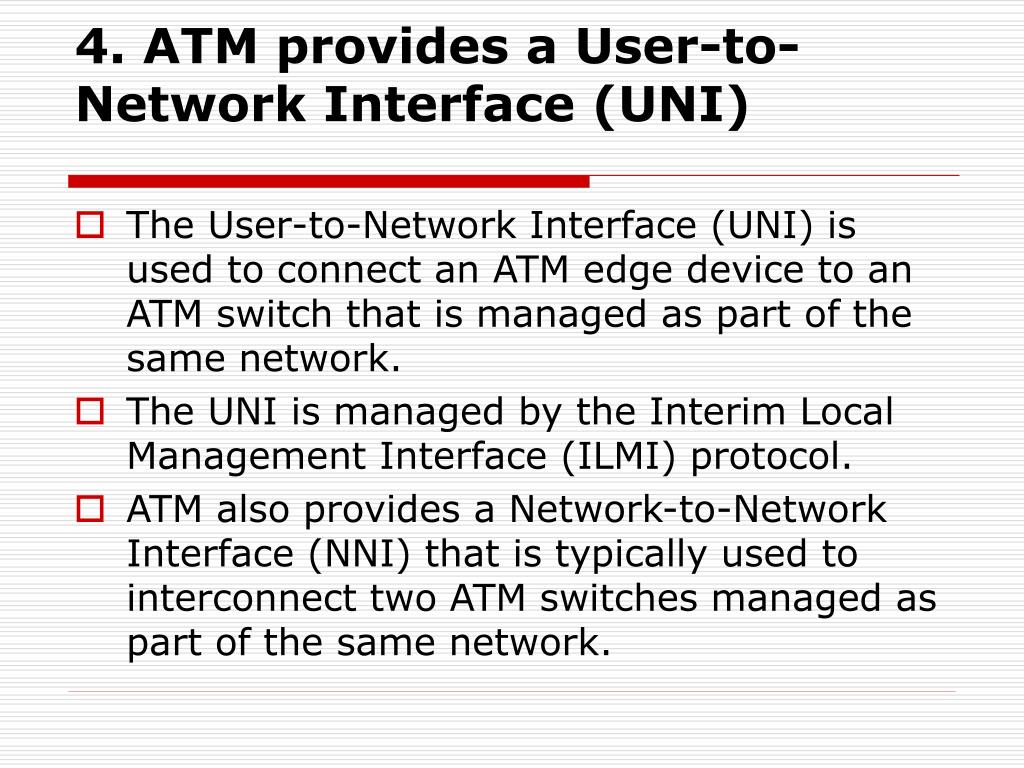 4. ATM provides a User-to-Network Interface (UNI)

The User-to-Network Interface (UNI) is used to connect an ATM edge device to an ATM switch that is managed as part of the same network.

The UNI is managed by the Interim Local Management Interface (ILMI) protocol.

ATM also provides a Network-to-Network Interface (NNI) that is typically used to interconnect two ATM switches managed as part of the same network.